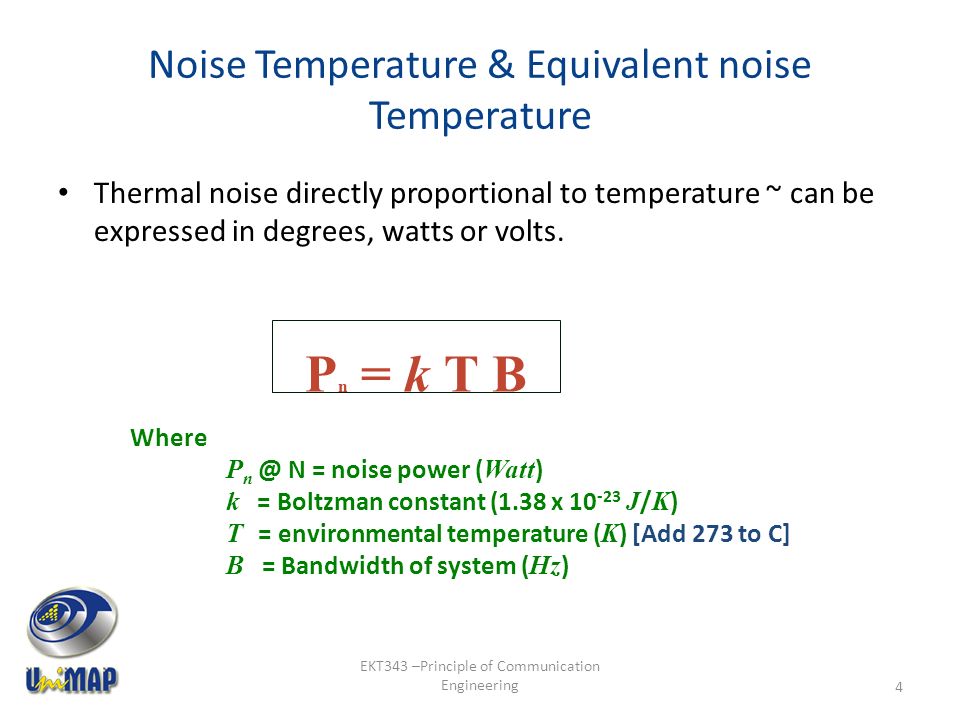 Noise Temperature & Equivalent noise Temperature

• Thermal noise directly proportional to temperature ~ can be expressed in degrees, watts or volts.

$P_n = k\,T\,B$

Where
$P_n$ @ N = noise power ($Watt$)
$k$ = Boltzman constant (1.38 x $10^{-23}$ $J/K$)
$T$ = environmental temperature ($K$) [Add 273 to C]
$B$ = Bandwidth of system ($Hz$)

UniMAP

EKT343 –Principle of Communication Engineering

4